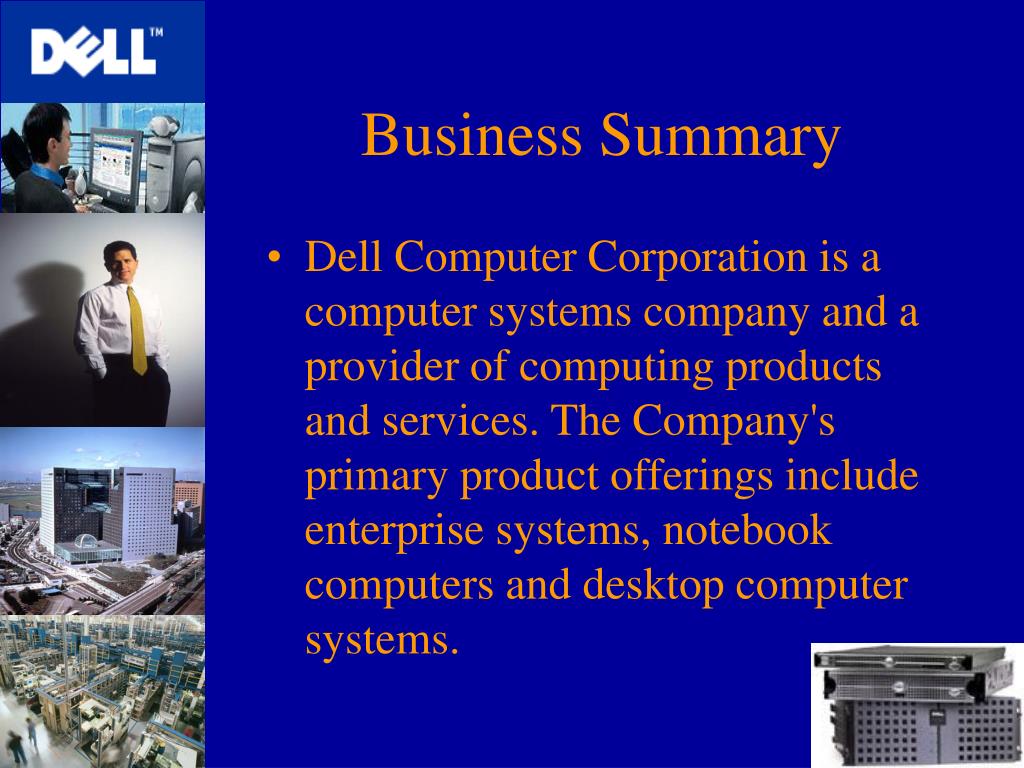 DELL™

Business Summary

• Dell Computer Corporation is a computer systems company and a provider of computing products and services. The Company's primary product offerings include enterprise systems, notebook computers and desktop computer systems.